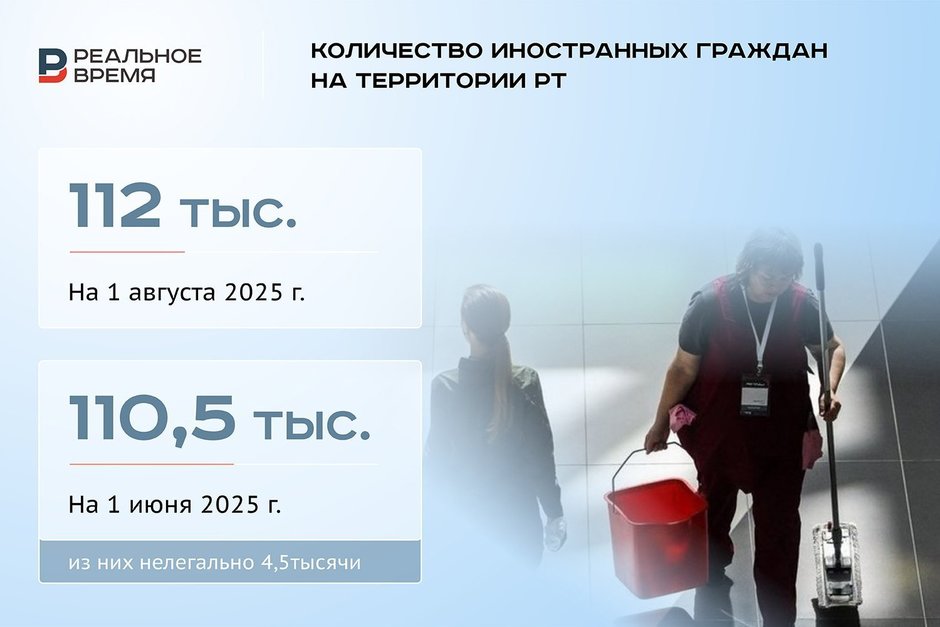 РЕАЛЬНОЕ ВРЕМЯ

КОЛИЧЕСТВО ИНОСТРАННЫХ ГРАЖДАН НА ТЕРРИТОРИИ РТ

112 тыс.

На 1 августа 2025 г.

110,5 тыс.

На 1 июня 2025 г.

из них нелегально 4,5тысячи